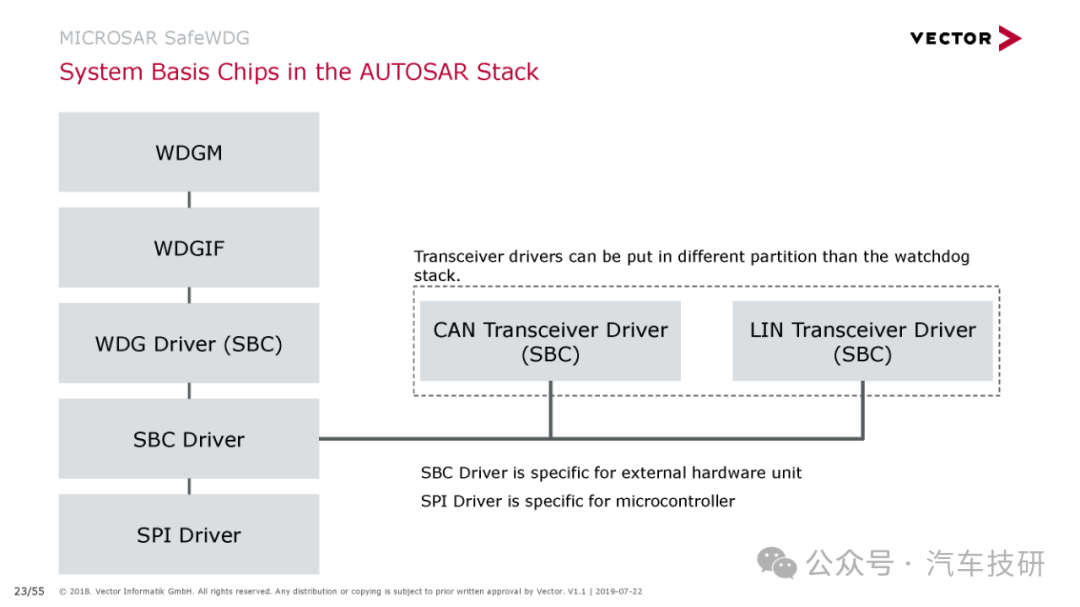 MICROSAR SafeWDG

VECTOR

System Basis Chips in the AUTOSAR Stack

WDGM

WDGIF

WDG Driver (SBC)

SBC Driver

SPI Driver

Transceiver drivers can be put in different partition than the watchdog stack.

CAN Transceiver Driver (SBC)

LIN Transceiver Driver (SBC)

SBC Driver is specific for external hardware unit

SPI Driver is specific for microcontroller

公众号 · 汽车技研

23/55 © 2018. Vector Informatik GmbH. All rights reserved. Any distribution or copying is subject to prior written approval by Vector. V1.1 | 2019-07-22